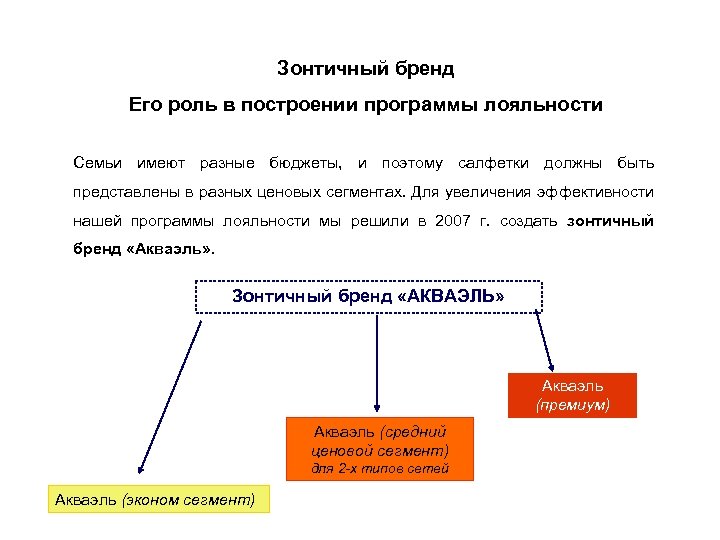 Зонтичный бренд

Его роль в построении программы лояльности

Семьи имеют разные бюджеты, и поэтому салфетки должны быть представлены в разных ценовых сегментах. Для увеличения эффективности нашей программы лояльности мы решили в 2007 г. создать зонтичный бренд «Акваэль».

Зонтичный бренд «АКВАЭЛЬ»

Акваэль (премиум)

Акваэль (средний ценовой сегмент) для 2-х типов сетей

Акваэль (эконом сегмент)